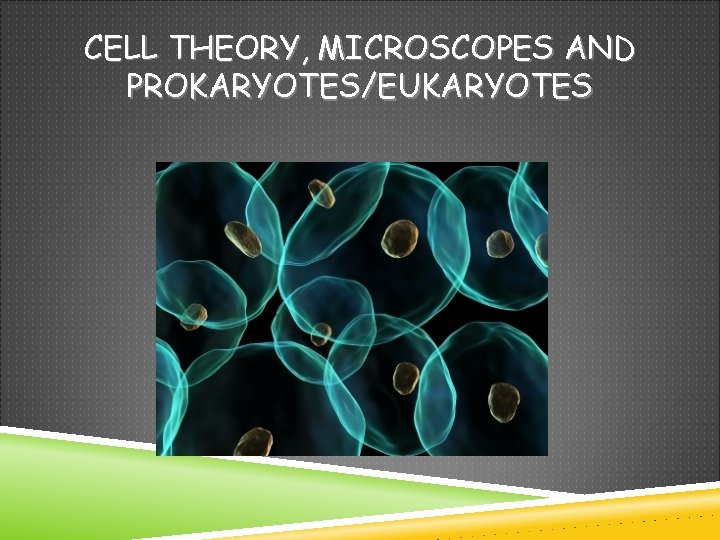 CELL THEORY, MICROSCOPES AND PROKARYOTES/EUKARYOTES